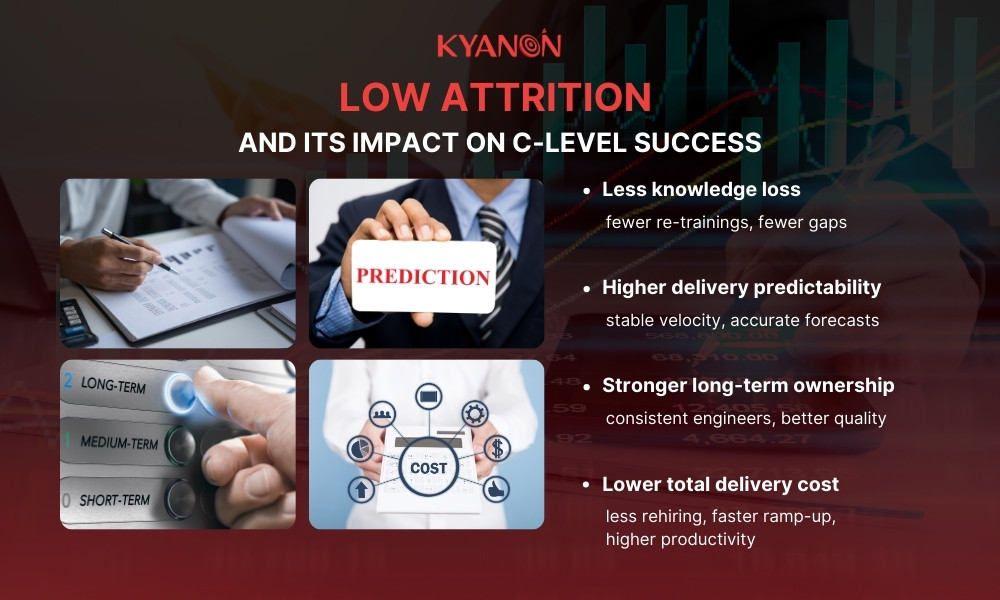 KYANON

LOW ATTRITION

AND ITS IMPACT ON C-LEVEL SUCCESS

PREDICTION

2 LONG-TERM

1 MEDIUM-TERM

0 SHORT-TERM

COST

• Less knowledge loss

fewer re-trainings, fewer gaps

• Higher delivery predictability

stable velocity, accurate forecasts

• Stronger long-term ownership

consistent engineers, better quality

• Lower total delivery cost

less rehiring, faster ramp-up, higher productivity